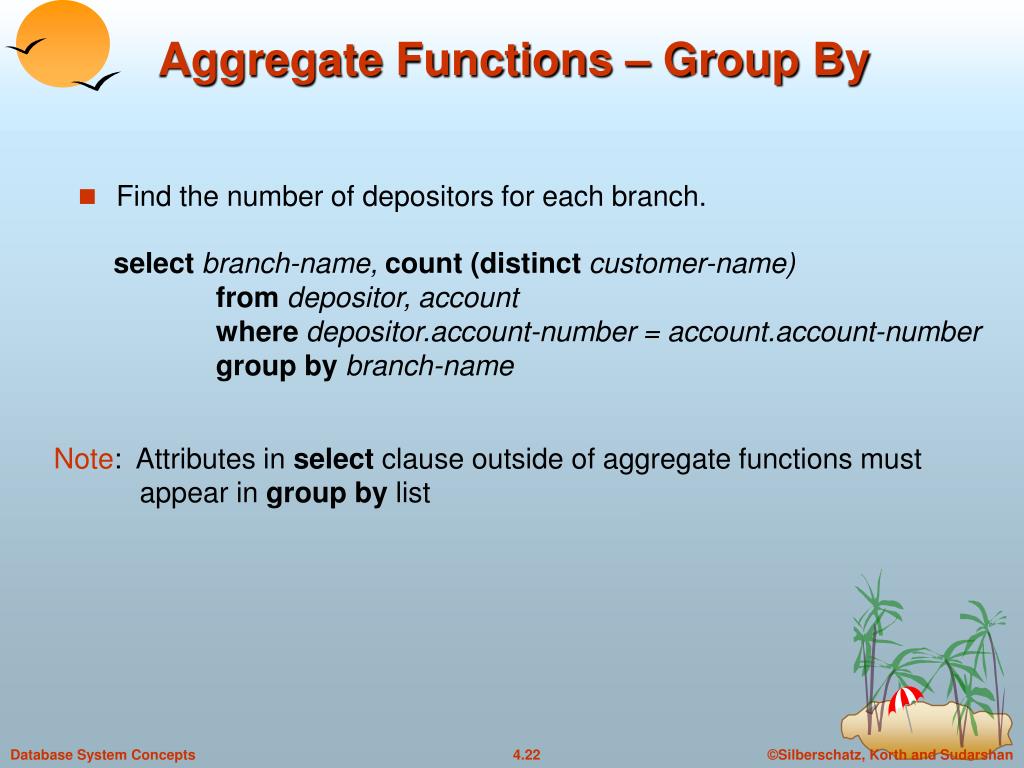 Aggregate Functions – Group By

Find the number of depositors for each branch.

select branch-name, count (distinct customer-name)
from depositor, account
where depositor.account-number = account.account-number
group by branch-name

Note: Attributes in select clause outside of aggregate functions must appear in group by list

Database System Concepts

4.22

©Silberschatz, Korth and Sudarshan